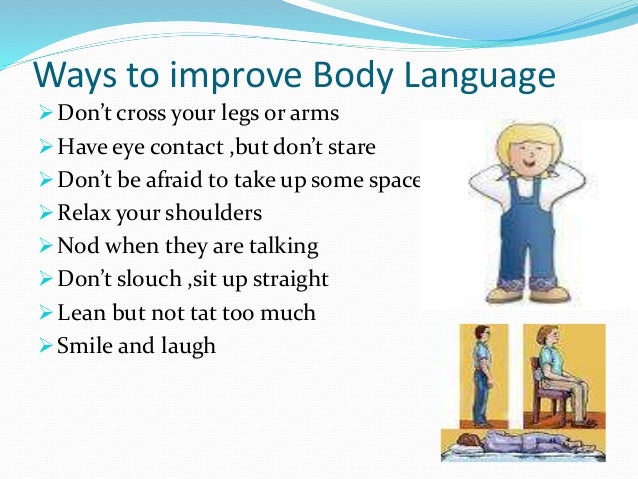 Ways to improve Body Language

➢ Don't cross your legs or arms
➢ Have eye contact ,but don't stare
➢ Don't be afraid to take up some space
➢ Relax your shoulders
➢ Nod when they are talking
➢ Don't slouch ,sit up straight
➢ Lean but not tat too much
➢ Smile and laugh